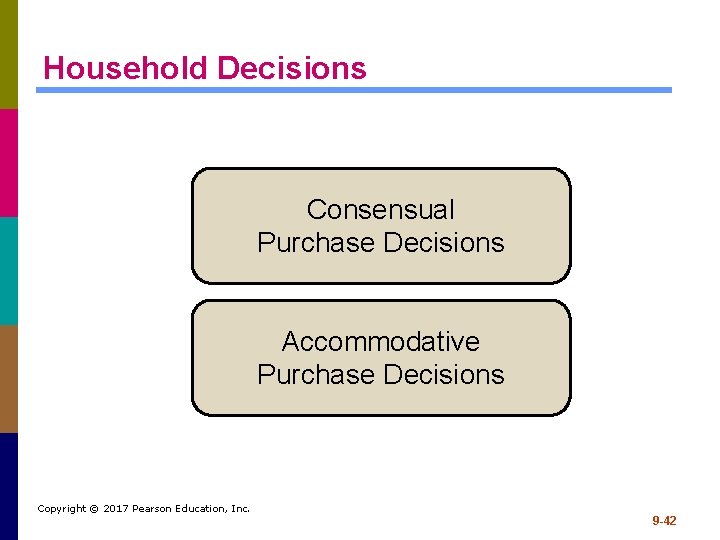 Household Decisions

Consensual Purchase Decisions

Accommodative Purchase Decisions

Copyright © 2017 Pearson Education, Inc.

9-42